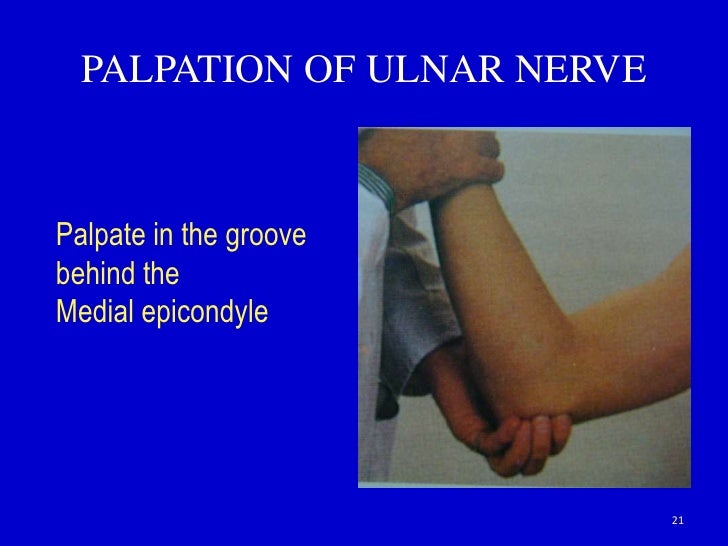 PALPATION OF ULNAR NERVE

Palpate in the groove behind the Medial epicondyle

21